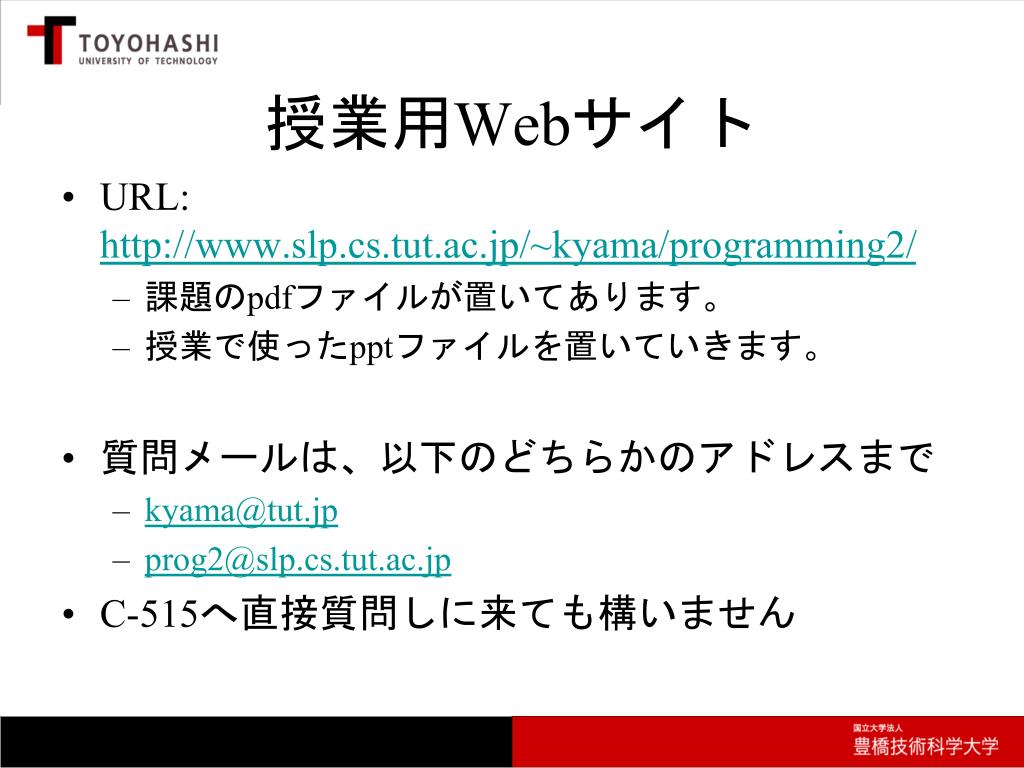 TOYOHASHI
UNIVERSITY OF TECHNOLOGY

授業用Webサイト

• URL: http://www.slp.cs.tut.ac.jp/~kyama/programming2/
– 課題のpdfファイルが置いてあります。
– 授業で使ったpptファイルを置いていきます。

• 質問メールは、以下のどちらかのアドレスまで
– kyama@tut.jp
– prog2@slp.cs.tut.ac.jp

• C-515へ直接質問しに来ても構いません

国立大学法人
豊橋技術科学大学